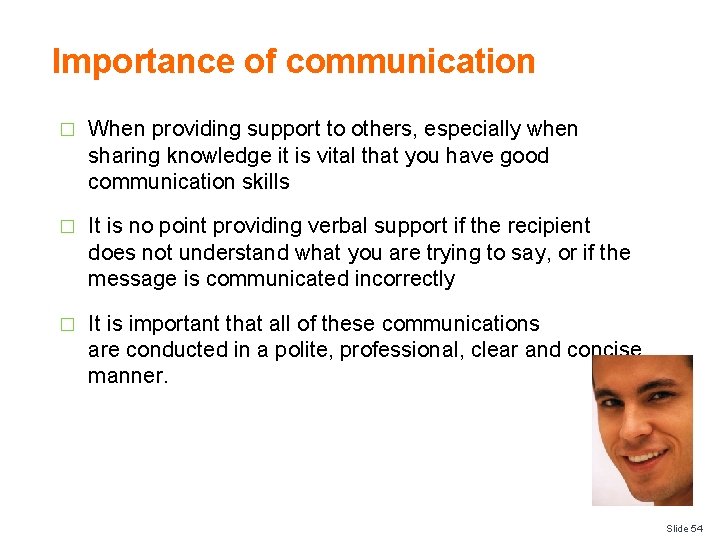 Importance of communication

□ When providing support to others, especially when sharing knowledge it is vital that you have good communication skills

□ It is no point providing verbal support if the recipient does not understand what you are trying to say, or if the message is communicated incorrectly

□ It is important that all of these communications are conducted in a polite, professional, clear and concise manner.

Slide 54